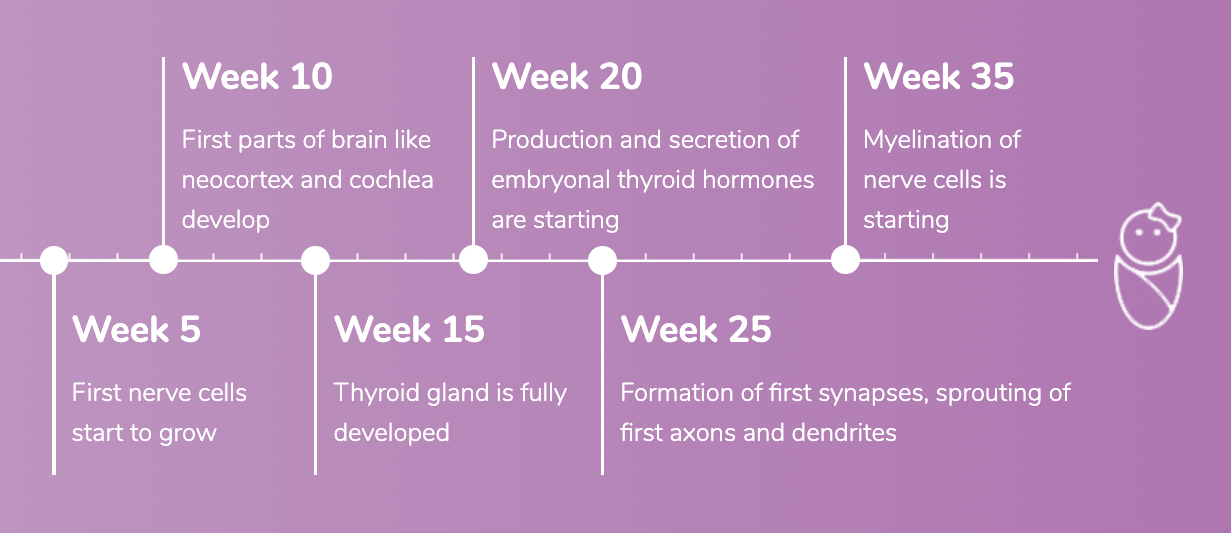 Week 5

First nerve cells start to grow

Week 10

First parts of brain like neocortex and cochlea develop

Week 15

Thyroid gland is fully developed

Week 20

Production and secretion of embryonal thyroid hormones are starting

Week 25

Formation of first synapses, sprouting of first axons and dendrites

Week 35

Myelination of nerve cells is starting